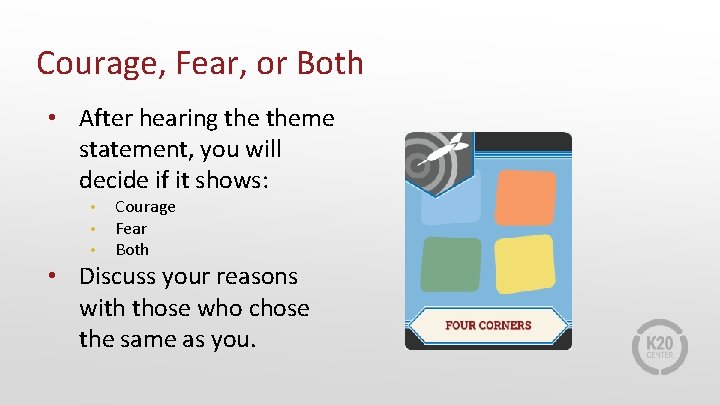 Courage, Fear, or Both

• After hearing the theme statement, you will decide if it shows:
  • Courage
  • Fear
  • Both
• Discuss your reasons with those who chose the same as you.

FOUR CORNERS

K20 CENTER